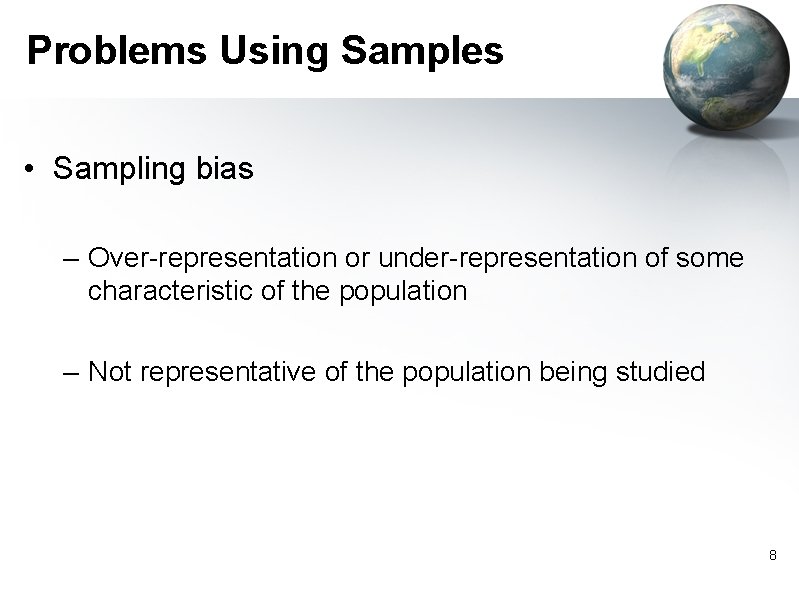 Problems Using Samples

• Sampling bias

– Over-representation or under-representation of some characteristic of the population

– Not representative of the population being studied

8